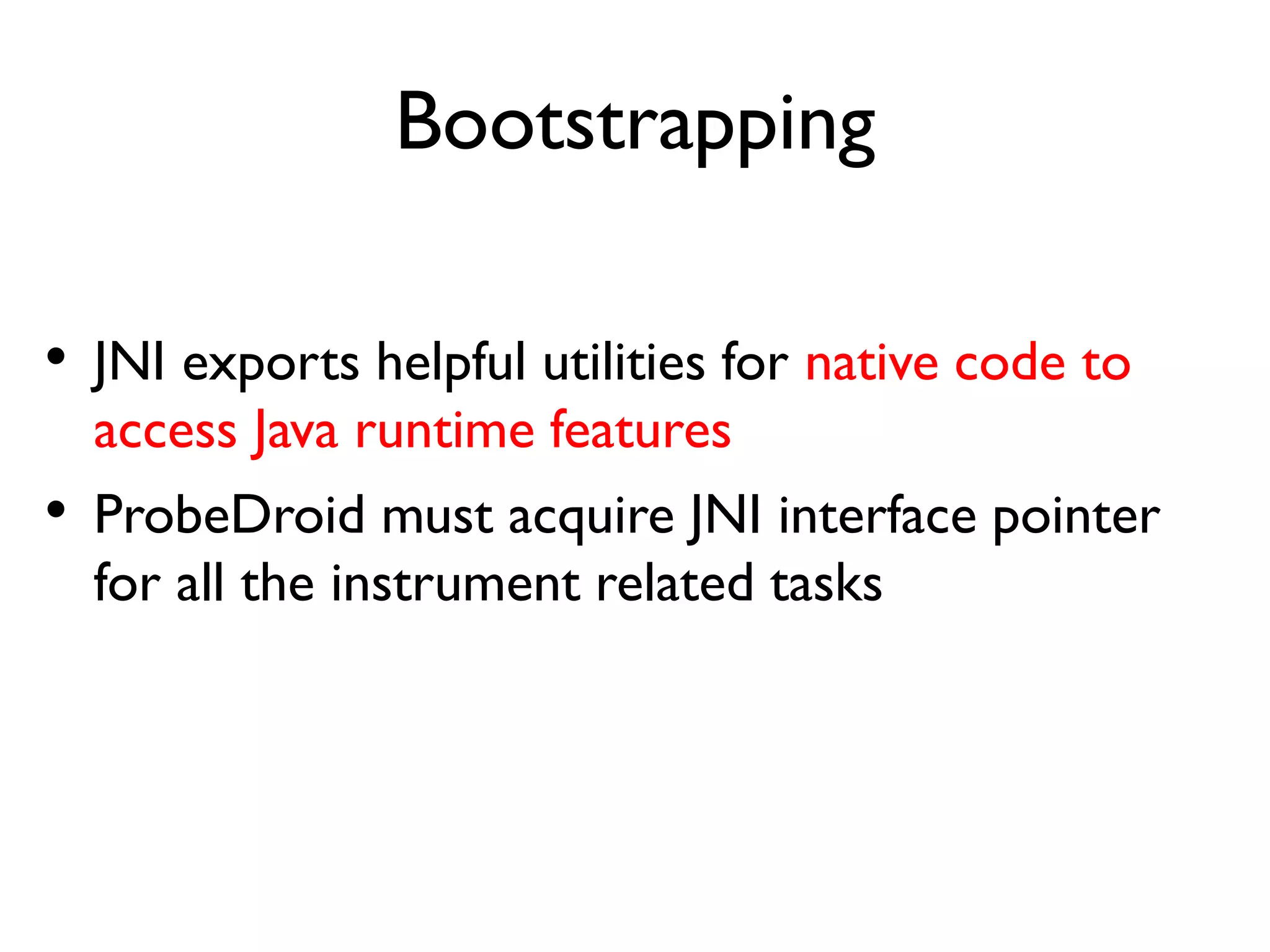 Bootstrapping

• JNI exports helpful utilities for native code to access Java runtime features

• ProbeDroid must acquire JNI interface pointer for all the instrument related tasks